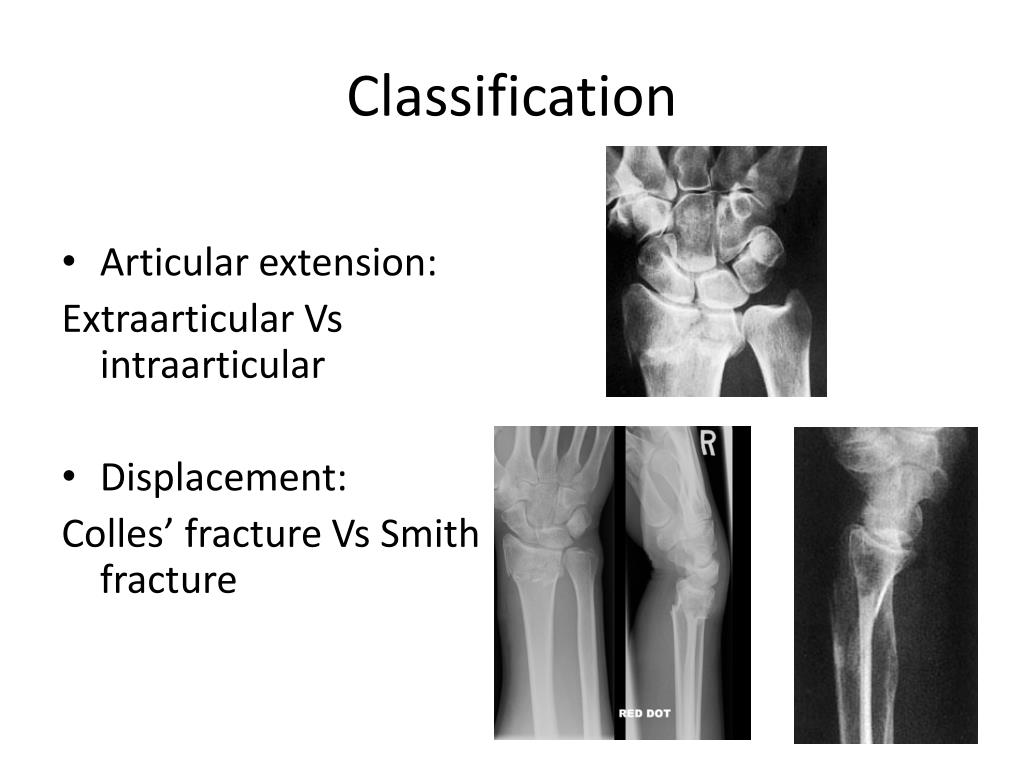 Classification

• Articular extension:
Extraarticular Vs intraarticular

• Displacement:
Colles’ fracture Vs Smith fracture

R

RED DOT